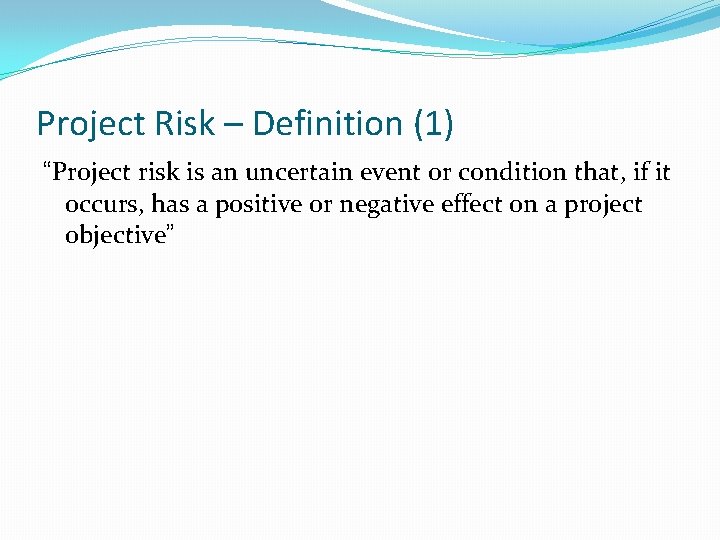 Project Risk – Definition (1)

“Project risk is an uncertain event or condition that, if it occurs, has a positive or negative effect on a project objective”